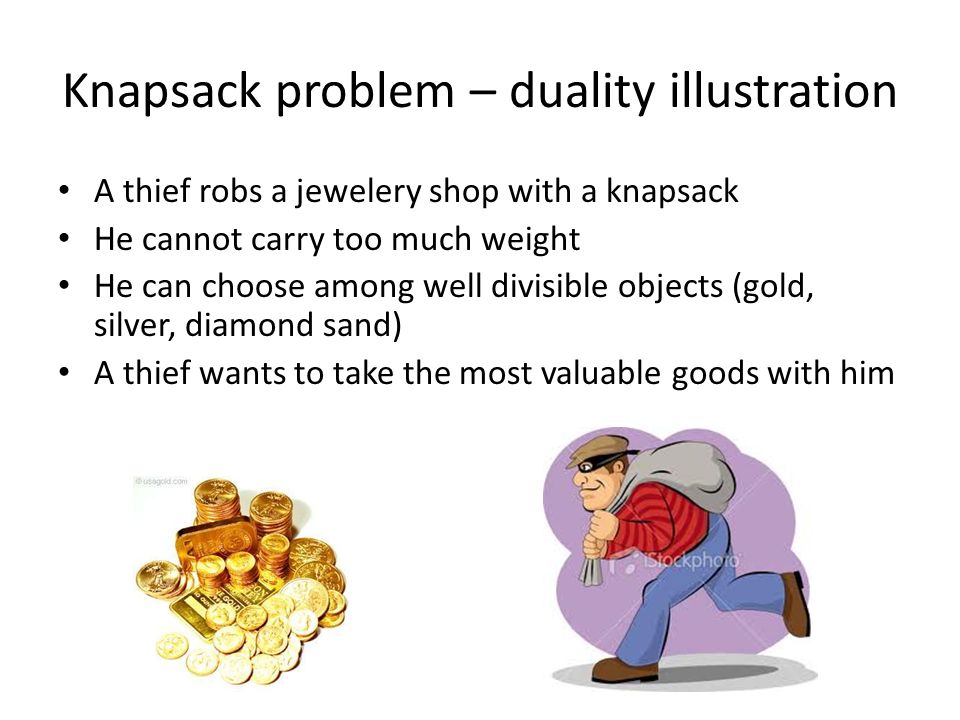 Knapsack problem – duality illustration

• A thief robs a jewelery shop with a knapsack
• He cannot carry too much weight
• He can choose among well divisible objects (gold, silver, diamond sand)
• A thief wants to take the most valuable goods with him

© usagold.com

iStockphoto